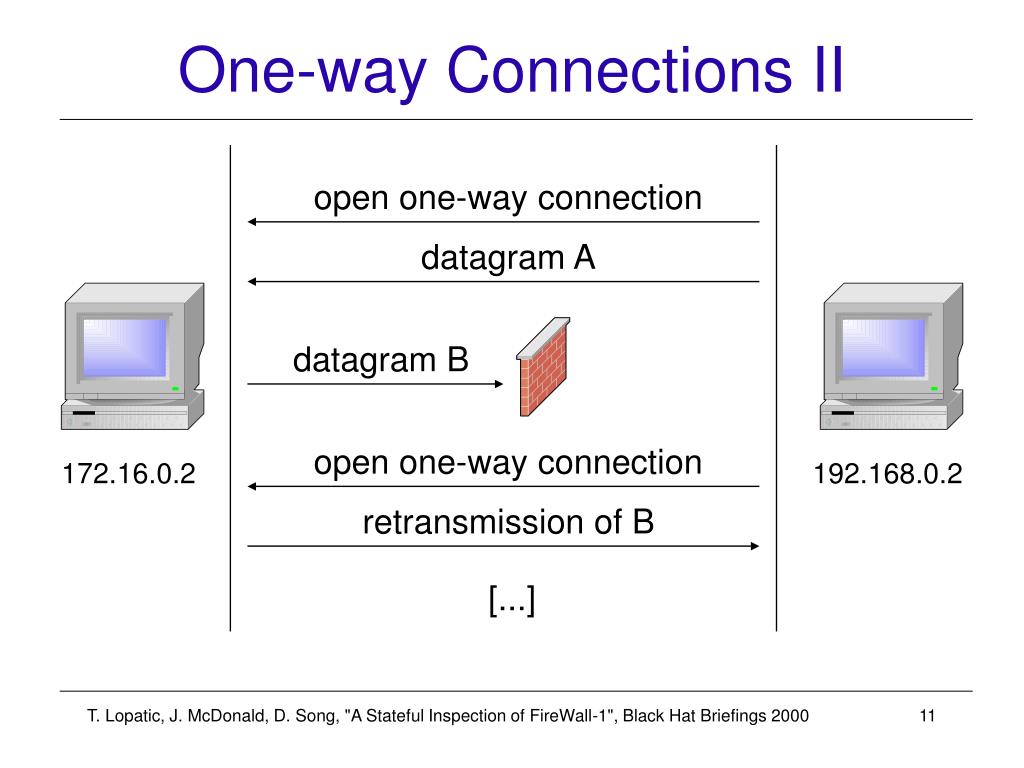 One-way Connections II

open one-way connection

datagram A

datagram B

172.16.0.2

open one-way connection

192.168.0.2

retransmission of B

[...]

T. Lopatic, J. McDonald, D. Song, "A Stateful Inspection of FireWall-1", Black Hat Briefings 2000

11